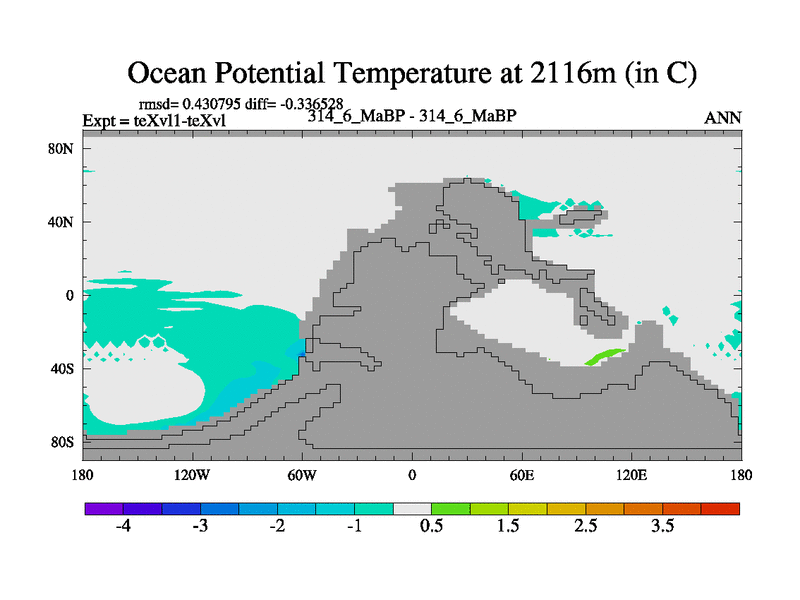 Ocean Potential Temperature at 2116m (in C)

rmsd= 0.430795 diff= -0.336528
Expt = teXvl1-teXvl
314_6_MaBP - 314_6_MaBP
ANN

80N
40N
0
40S
80S

180
120W
60W
0
60E
120E
180

-4
-3
-2
-1
0.5
1.5
2.5
3.5